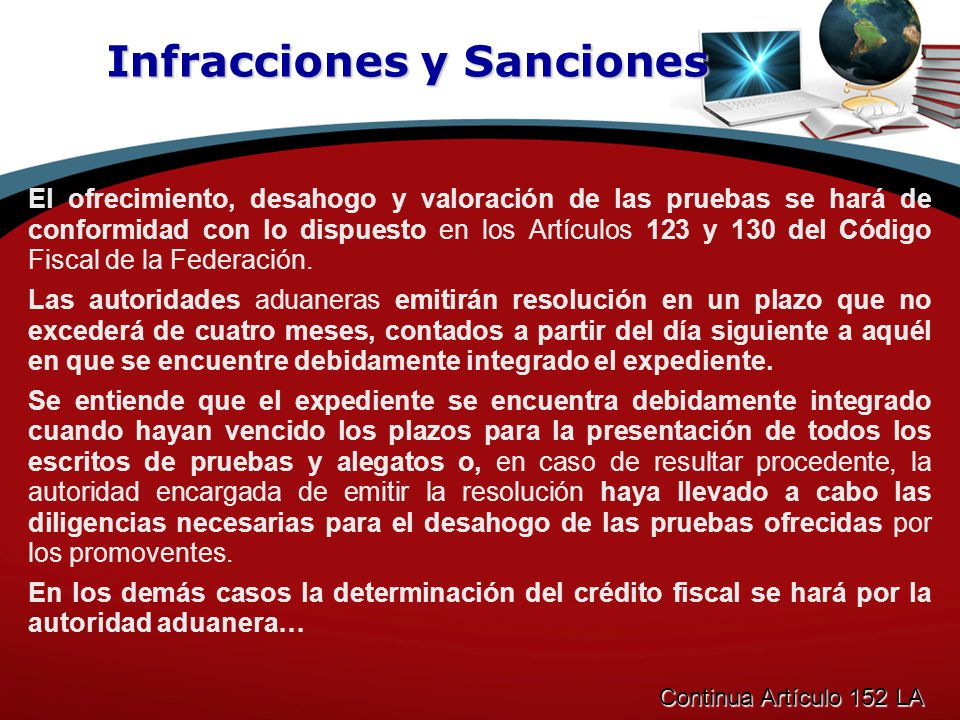 Infracciones y Sanciones

El ofrecimiento, desahogo y valoración de las pruebas se hará de conformidad con lo dispuesto en los Artículos 123 y 130 del Código Fiscal de la Federación.

Las autoridades aduaneras emitirán resolución en un plazo que no excederá de cuatro meses, contados a partir del día siguiente a aquél en que se encuentre debidamente integrado el expediente.

Se entiende que el expediente se encuentra debidamente integrado cuando hayan vencido los plazos para la presentación de todos los escritos de pruebas y alegatos o, en caso de resultar procedente, la autoridad encargada de emitir la resolución haya llevado a cabo las diligencias necesarias para el desahogo de las pruebas ofrecidas por los promoventes.

En los demás casos la determinación del crédito fiscal se hará por la autoridad aduanera…

Continua Artículo 152 LA